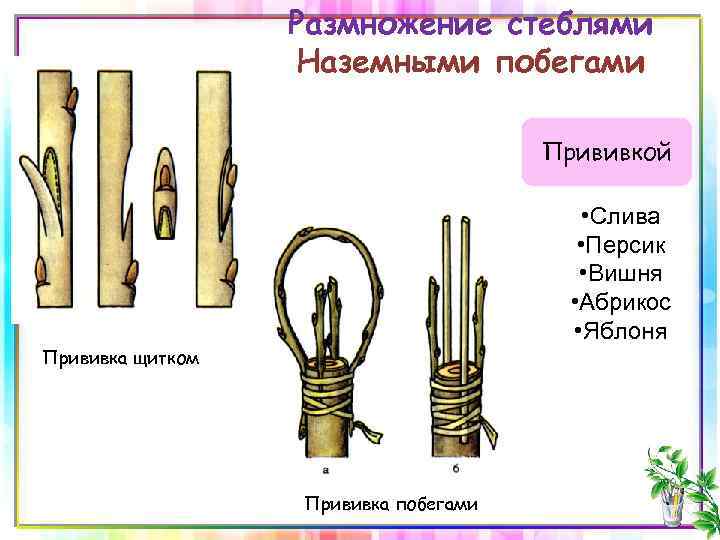 Размножение стеблями
Наземными побегами

Прививкой

•Слива
•Персик
•Вишня
•Абрикос
•Яблоня

Прививка щитком

а

б

Прививка побегами